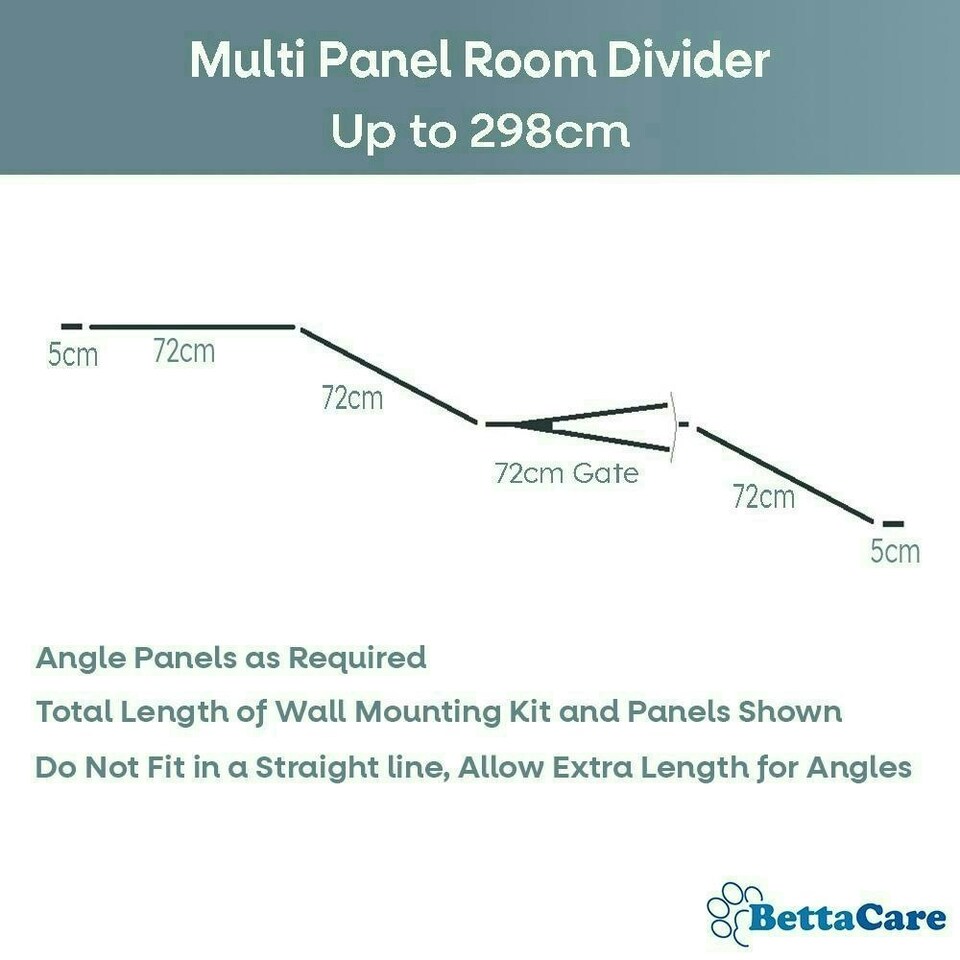 Multi Panel Room Divider
Up to 298cm

5cm
72cm
72cm
72cm Gate
72cm
5cm

Angle Panels as Required
Total Length of Wall Mounting Kit and Panels Shown
Do Not Fit in a Straight line, Allow Extra Length for Angles

BettaCare